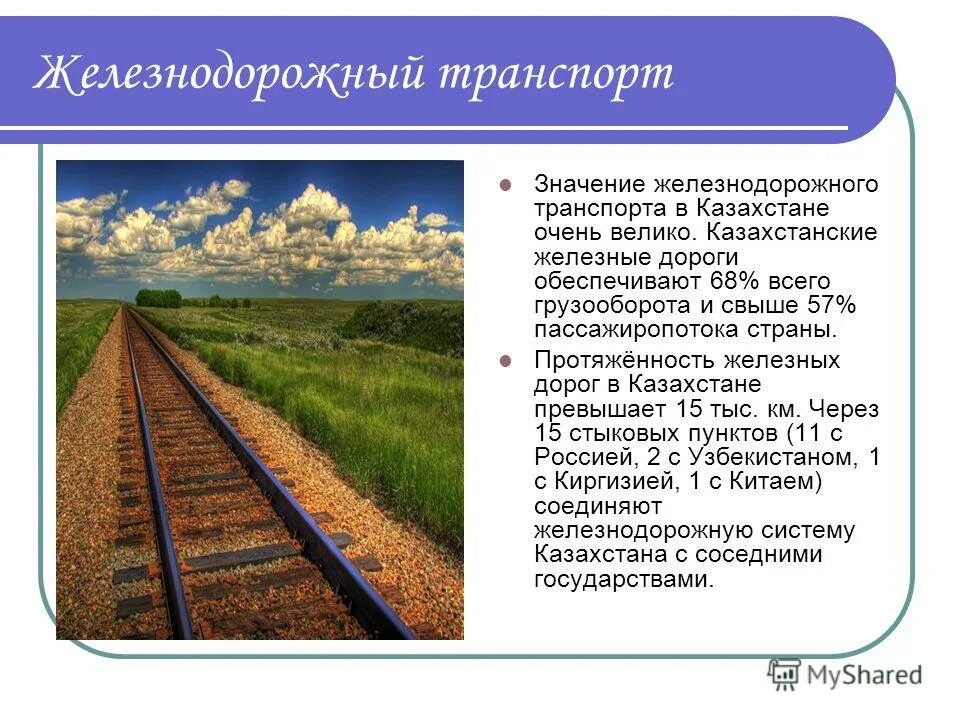 Железнодорожный транспорт

Значение железнодорожного транспорта в Казахстане очень велико. Казахстанские железные дороги обеспечивают 68% всего грузооборота и свыше 57% пассажиропотока страны.

Протяжённость железных дорог в Казахстане превышает 15 тыс. км. Через 15 стыковых пунктов (11 с Россией, 2 с Узбекистаном, 1 с Киргизией, 1 с Китаем) соединяют железнодорожную систему Казахстана с соседними государствами.

MyShared